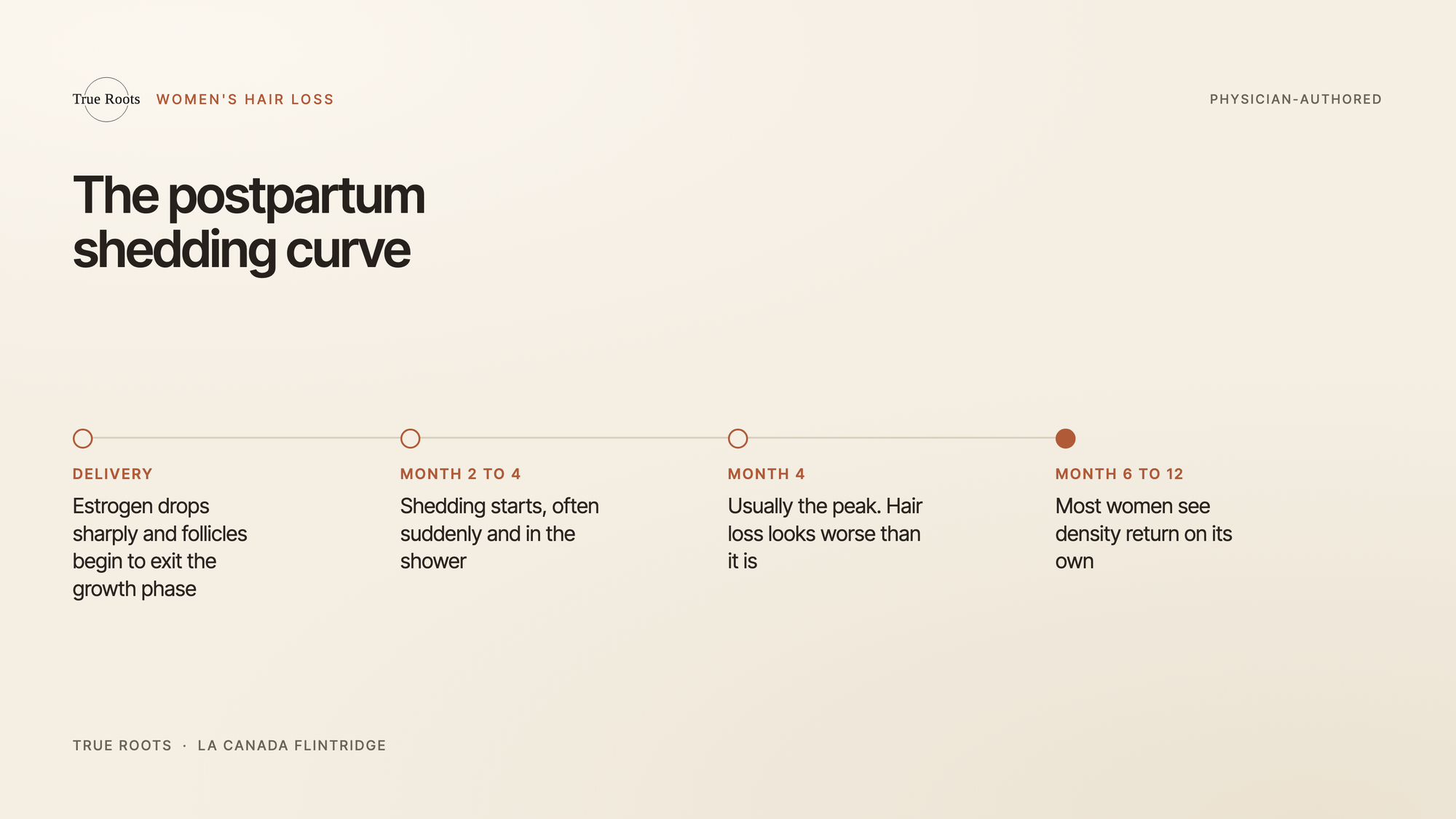 True Roots WOMEN'S HAIR LOSS

PHYSICIAN-AUTHORED

The postpartum shedding curve

DELIVERY

Estrogen drops sharply and follicles begin to exit the growth phase

MONTH 2 TO 4

Shedding starts, often suddenly and in the shower

MONTH 4

Usually the peak. Hair loss looks worse than it is

MONTH 6 TO 12

Most women see density return on its own

TRUE ROOTS · LA CANADA FLINTRIDGE